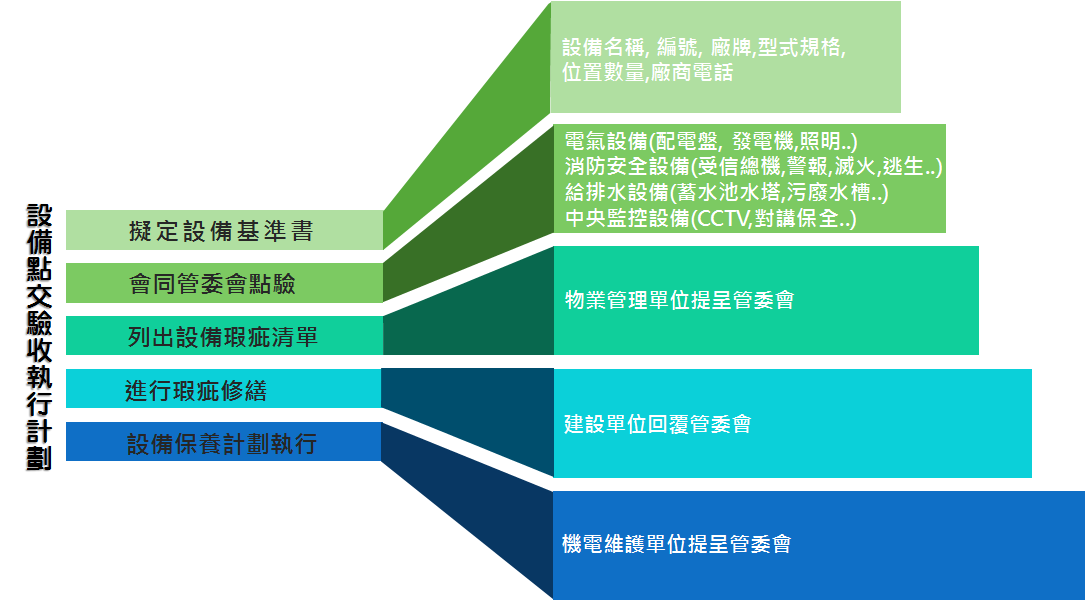 設備點交驗收執行計劃

擬定設備基準書

會同管委會點驗

列出設備瑕疵清單

進行瑕疵修繕

設備保養計劃執行

設備名稱, 編號, 廠牌,型式規格,
位置數量,廠商電話

電氣設備(配電盤, 發電機,照明..)
消防安全設備(受信總機,警報,滅火,逃生..)
給排水設備(蓄水池水塔,污廢水槽..)
中央監控設備(CCTV,對講保全..)

物業管理單位提呈管委會

建設單位回覆管委會

機電維護單位提呈管委會